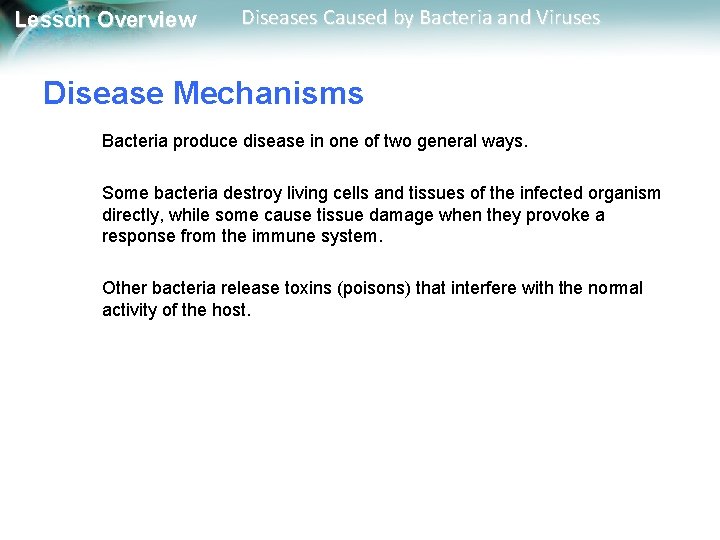 Lesson Overview Diseases Caused by Bacteria and Viruses

Disease Mechanisms

Bacteria produce disease in one of two general ways.

Some bacteria destroy living cells and tissues of the infected organism directly, while some cause tissue damage when they provoke a response from the immune system.

Other bacteria release toxins (poisons) that interfere with the normal activity of the host.